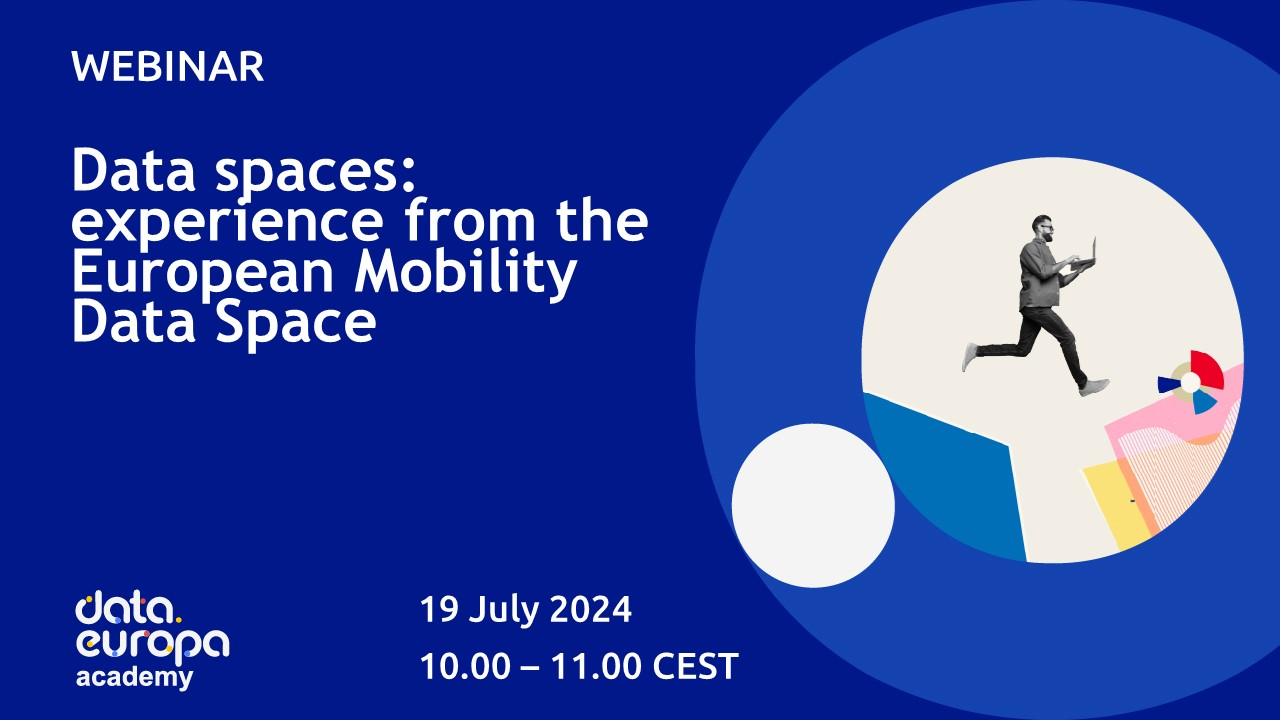 WEBINAR

Data spaces: experience from the European Mobility Data Space

data. europa academy

19 July 2024

10.00 – 11.00 CEST